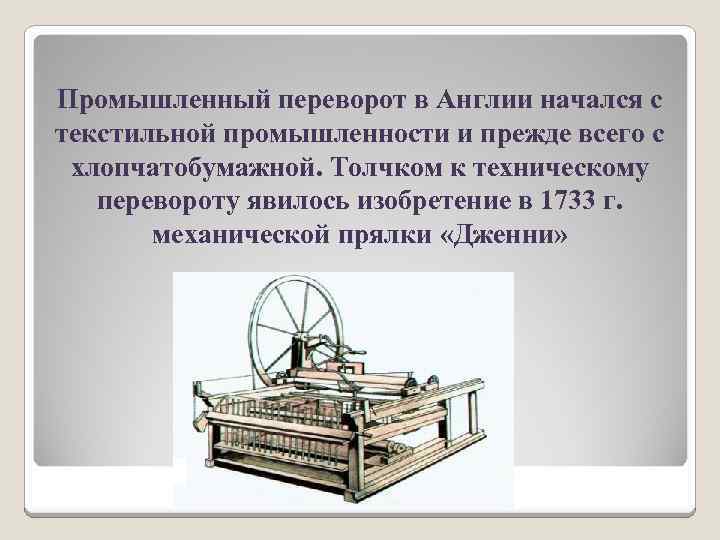 Промышленный переворот в Англии начался с текстильной промышленности и прежде всего с хлопчатобумажной. Толчком к техническому перевороту явилось изобретение в 1733 г. механической прялки «Дженни»